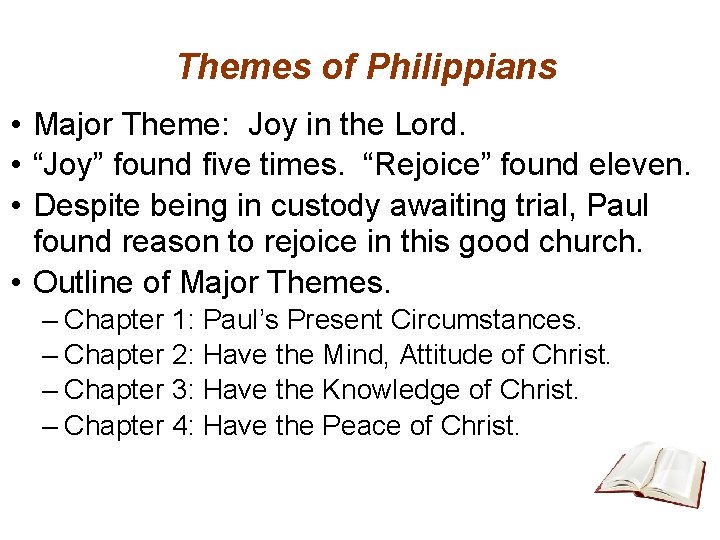 Themes of Philippians

• Major Theme: Joy in the Lord.
• “Joy” found five times. “Rejoice” found eleven.
• Despite being in custody awaiting trial, Paul found reason to rejoice in this good church.
• Outline of Major Themes.
– Chapter 1: Paul’s Present Circumstances.
– Chapter 2: Have the Mind, Attitude of Christ.
– Chapter 3: Have the Knowledge of Christ.
– Chapter 4: Have the Peace of Christ.